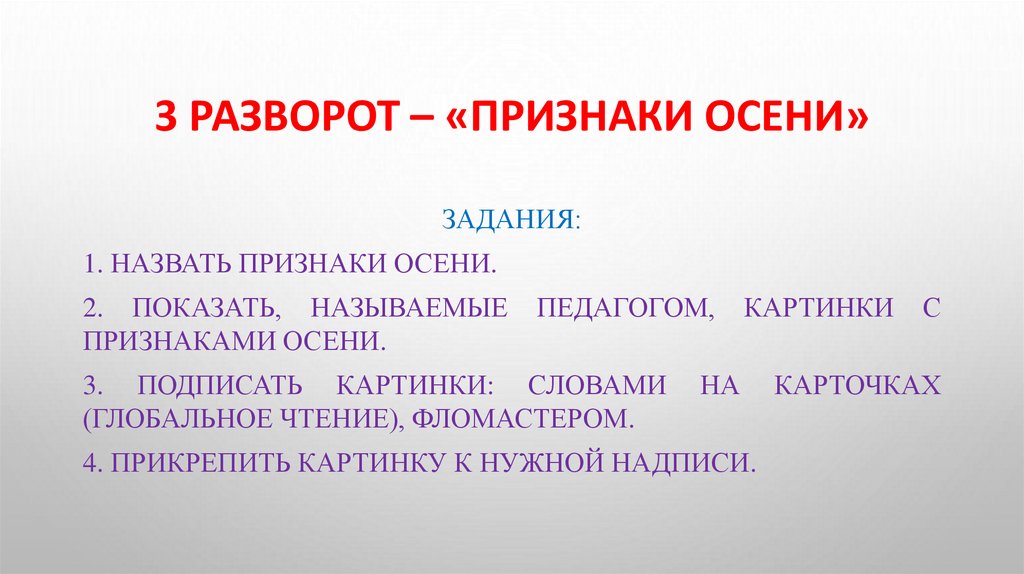 3 РАЗВОРОТ – «ПРИЗНАКИ ОСЕНИ»

ЗАДАНИЯ:

1. НАЗВАТЬ ПРИЗНАКИ ОСЕНИ.

2. ПОКАЗАТЬ, НАЗЫВАЕМЫЕ ПЕДАГОГОМ, КАРТИНКИ С ПРИЗНАКАМИ ОСЕНИ.

3. ПОДПИСАТЬ КАРТИНКИ: СЛОВАМИ НА КАРТОЧКАХ (ГЛОБАЛЬНОЕ ЧТЕНИЕ), ФЛОМАСТЕРОМ.

4. ПРИКРЕПИТЬ КАРТИНКУ К НУЖНОЙ НАДПИСИ.